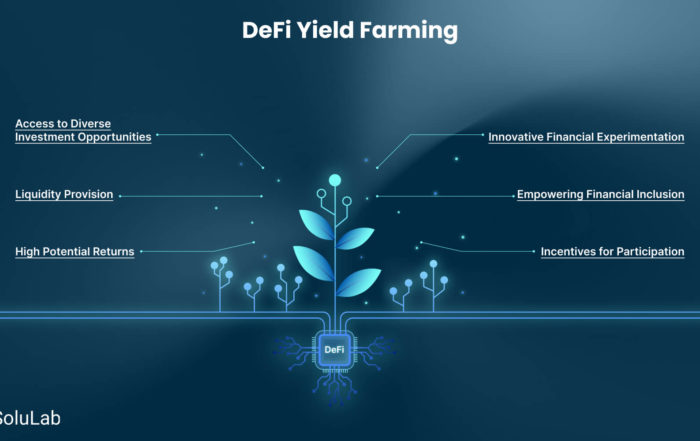 DeFi Yield Farming

Access to Diverse Investment Opportunities

Liquidity Provision

High Potential Returns

Innovative Financial Experimentation

Empowering Financial Inclusion

Incentives for Participation

DeFi

SoluLab